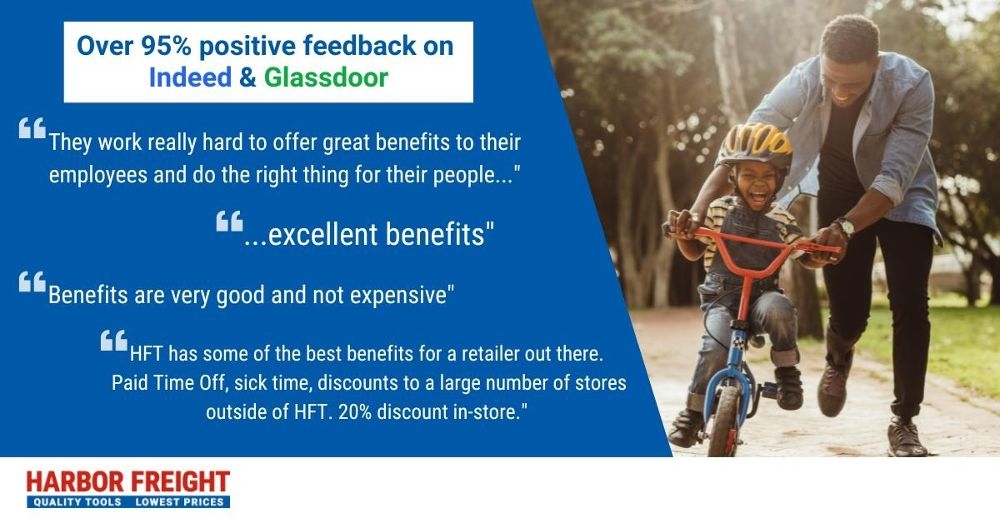 Over 95% positive feedback on Indeed & Glassdoor

"They work really hard to offer great benefits to their employees and do the right thing for their people..."

"...excellent benefits"

"Benefits are very good and not expensive"

"HFT has some of the best benefits for a retailer out there. Paid Time Off, sick time, discounts to a large number of stores outside of HFT. 20% discount in-store."

HARBOR FREIGHT
QUALITY TOOLS LOWEST PRICES